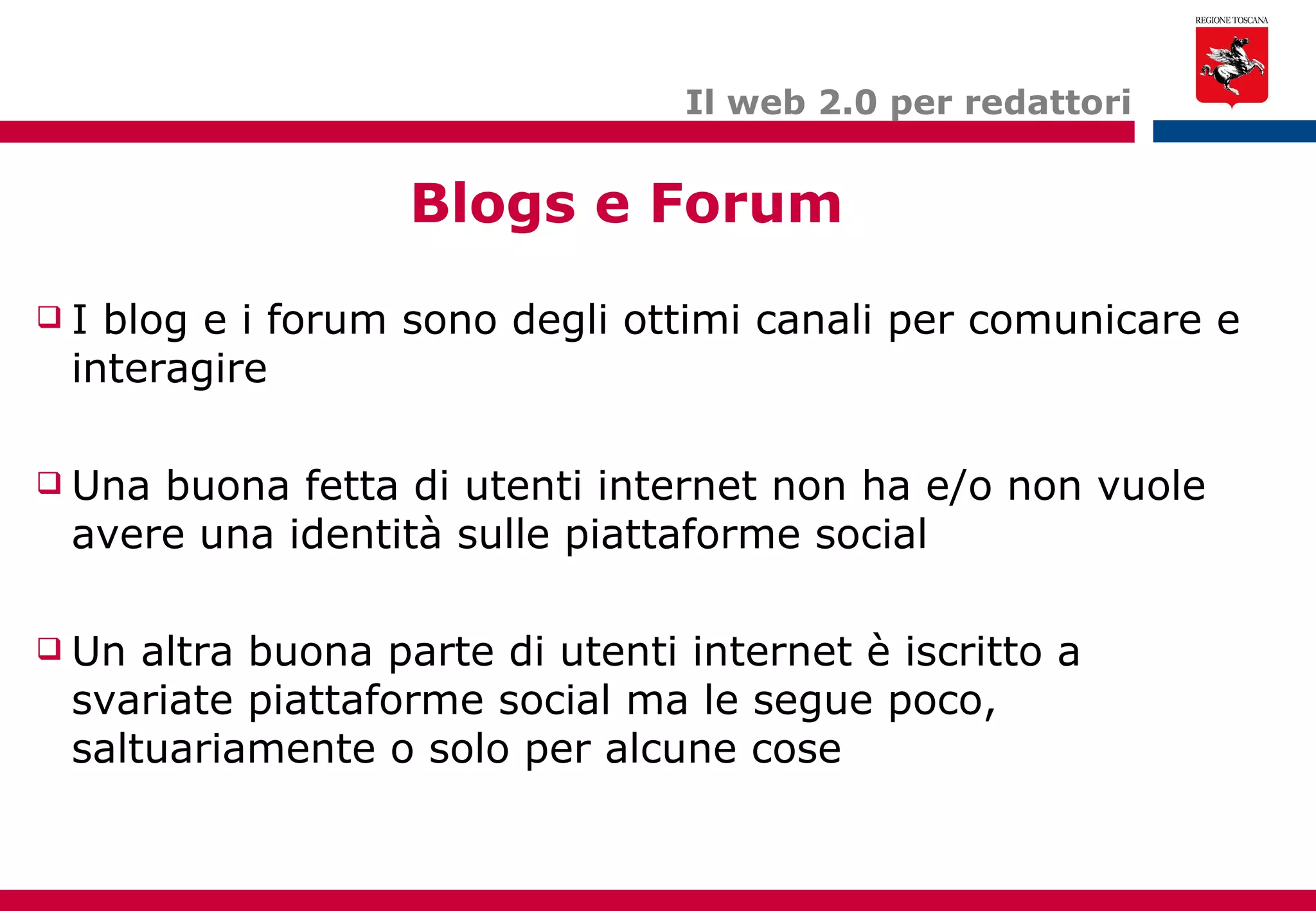 REGIONE TOSCANA

Il web 2.0 per redattori

Blogs e Forum

❑ I blog e i forum sono degli ottimi canali per comunicare e interagire

❑ Una buona fetta di utenti internet non ha e/o non vuole avere una identità sulle piattaforme social

❑ Un altra buona parte di utenti internet è iscritto a svariate piattaforme social ma le segue poco, saltuariamente o solo per alcune cose